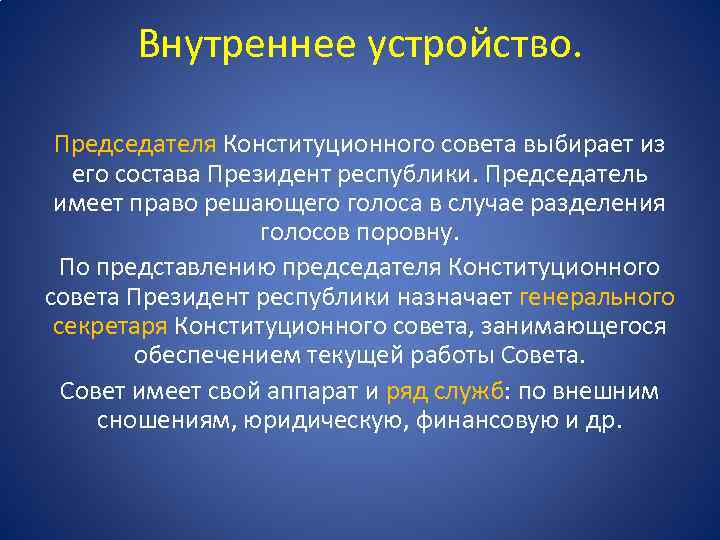 Внутреннее устройство.

Председателя Конституционного совета выбирает из его состава Президент республики. Председатель имеет право решающего голоса в случае разделения голосов поровну.

По представлению председателя Конституционного совета Президент республики назначает генерального секретаря Конституционного совета, занимающегося обеспечением текущей работы Совета.

Совет имеет свой аппарат и ряд служб: по внешним сношениям, юридическую, финансовую и др.